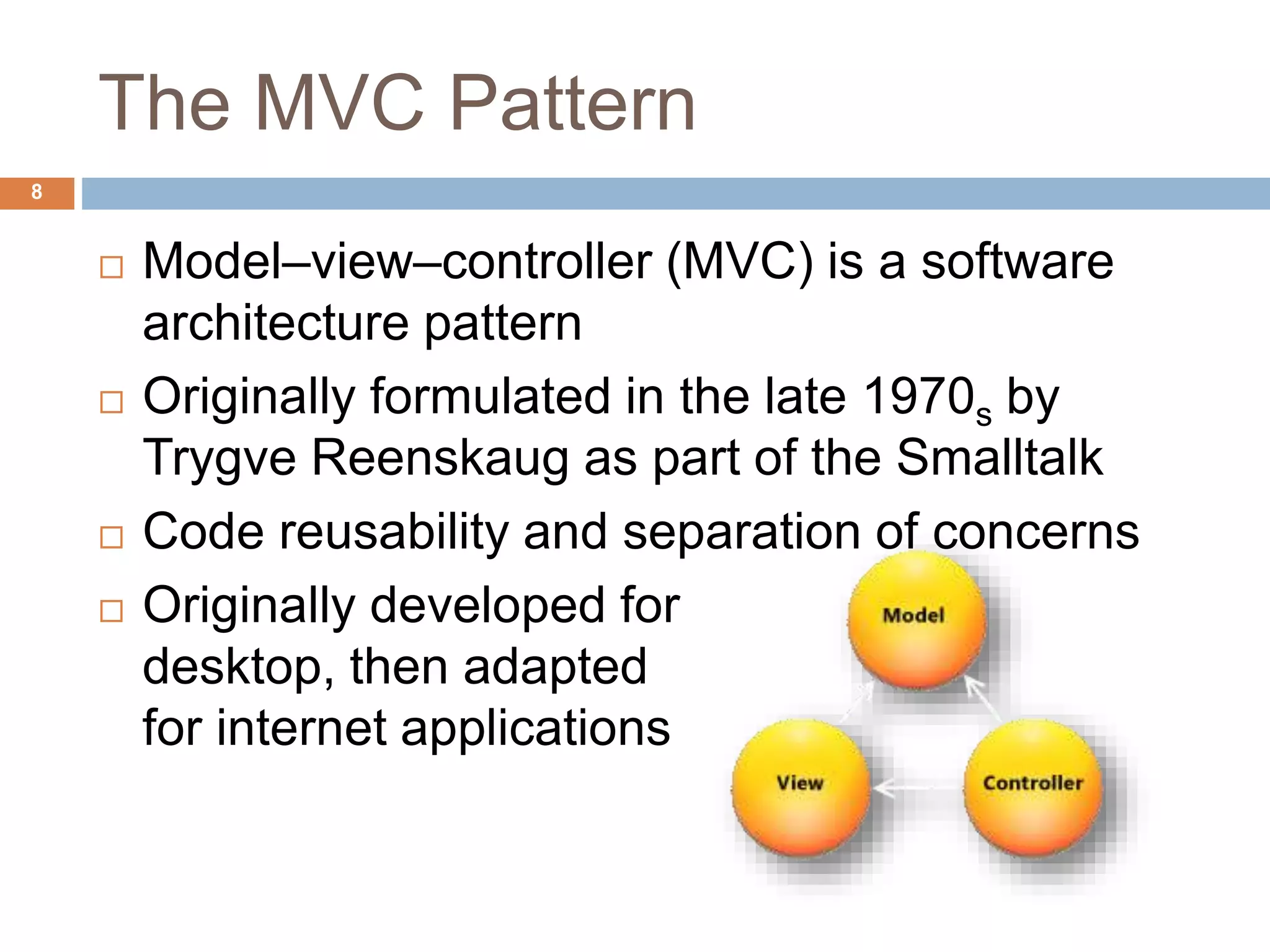 The MVC Pattern

8

□ Model–view–controller (MVC) is a software architecture pattern

□ Originally formulated in the late 1970$_s$ by Trygve Reenskaug as part of the Smalltalk

□ Code reusability and separation of concerns

□ Originally developed for desktop, then adapted for internet applications

Model

View

Controller